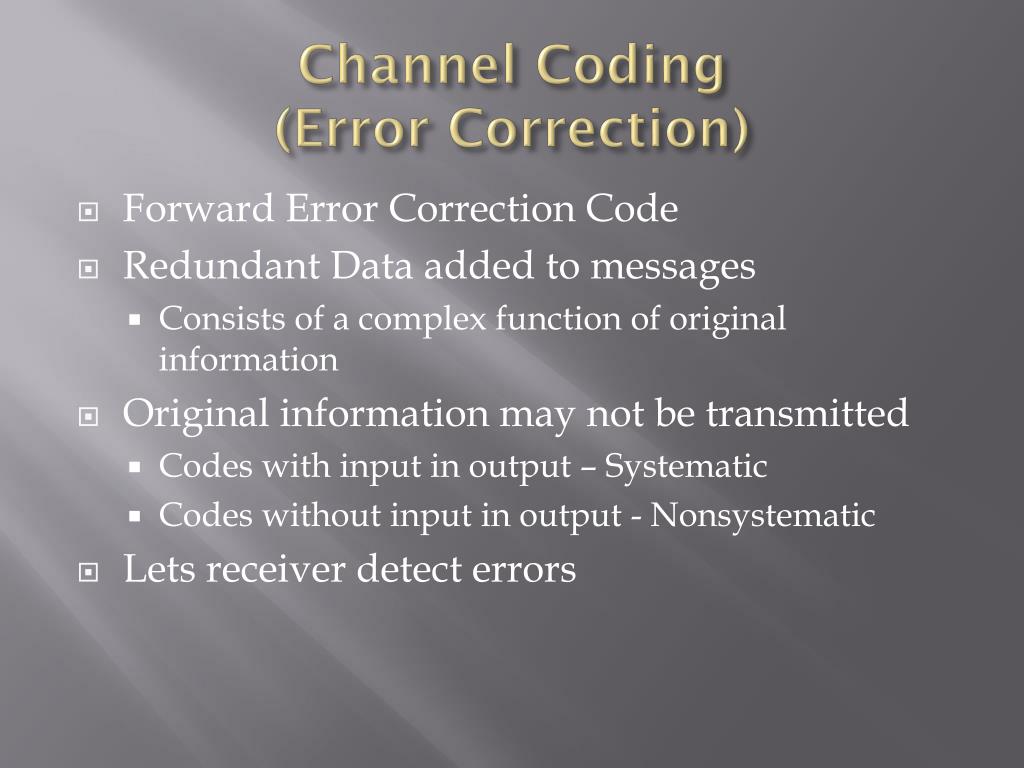 Channel Coding
(Error Correction)

Forward Error Correction Code

Redundant Data added to messages

Consists of a complex function of original information

Original information may not be transmitted

Codes with input in output – Systematic

Codes without input in output - Nonsystematic

Lets receiver detect errors